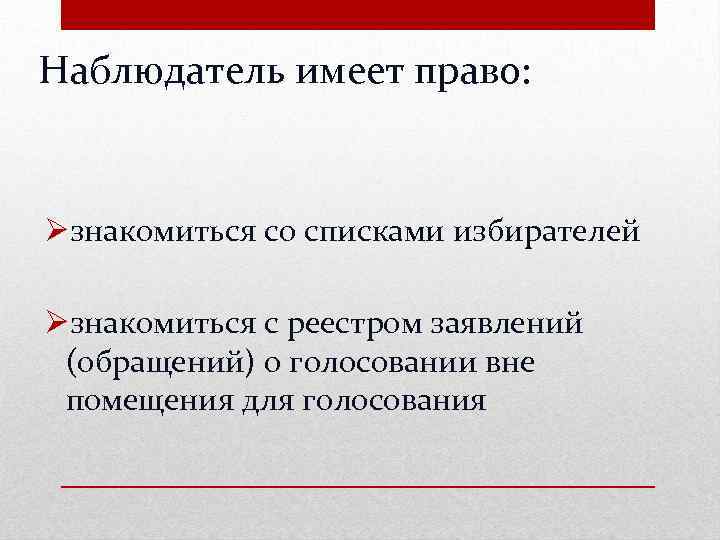 Наблюдатель имеет право:

➢знакомиться со списками избирателей

➢знакомиться с реестром заявлений (обращений) о голосовании вне помещения для голосования